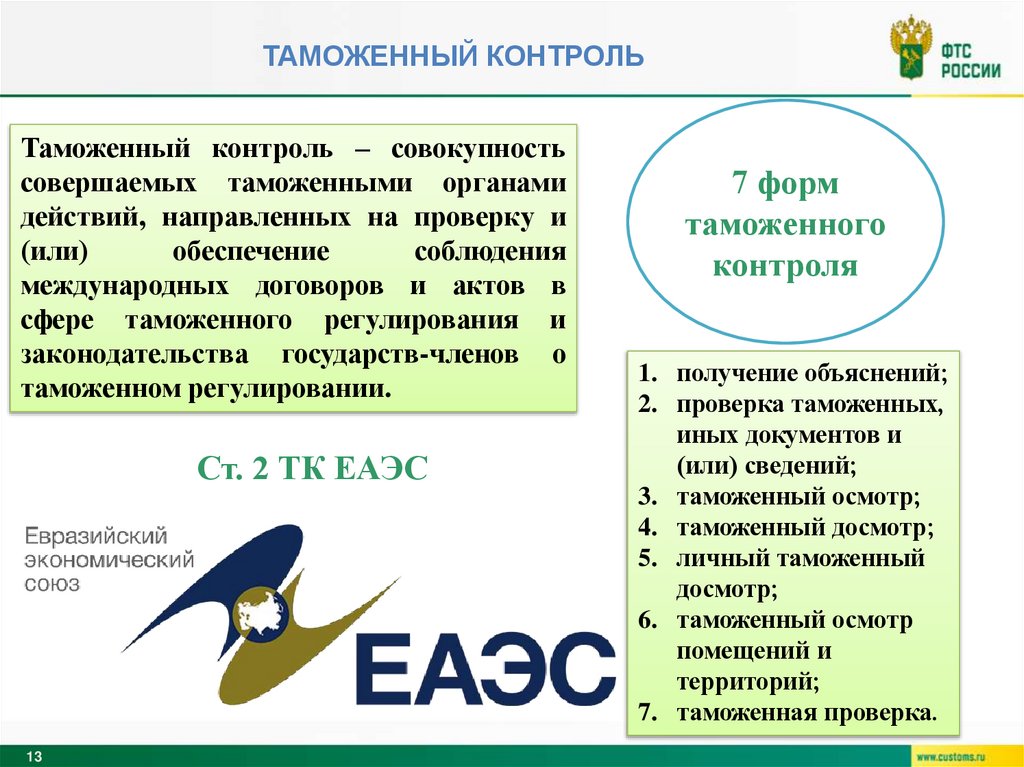 ТАМОЖЕННЫЙ КОНТРОЛЬ

ФТС РОССИИ

Таможенный контроль – совокупность совершаемых таможенными органами действий, направленных на проверку и (или) обеспечение соблюдения международных договоров и актов в сфере таможенного регулирования и законодательства государств-членов о таможенном регулировании.

Ст. 2 ТК ЕАЭС

Евразийский экономический союз

ЕАЭС

7 форм таможенного контроля

1. получение объяснений;
2. проверка таможенных, иных документов и (или) сведений;
3. таможенный осмотр;
4. таможенный досмотр;
5. личный таможенный досмотр;
6. таможенный осмотр помещений и территорий;
7. таможенная проверка.

13

www.customs.ru